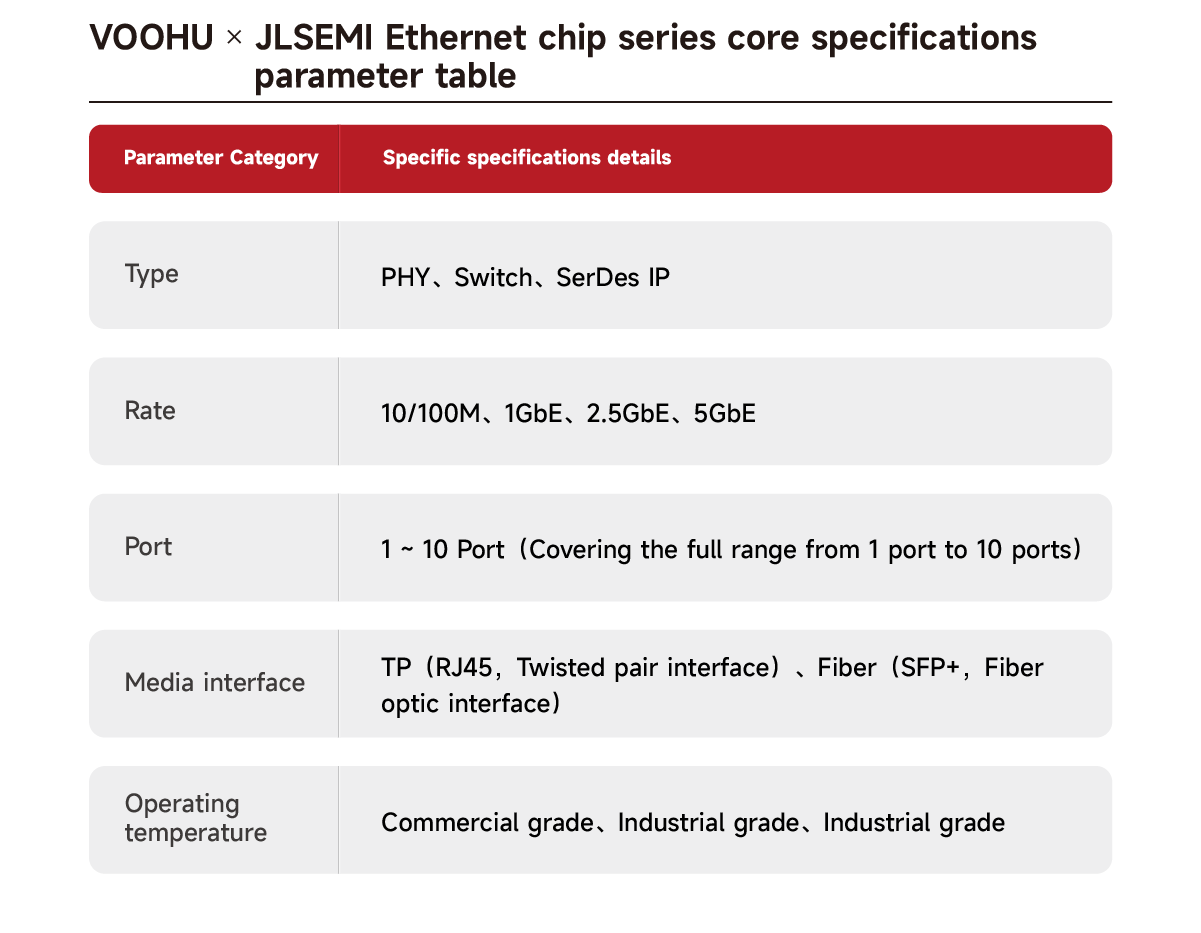 VOOHU × JLSEMI Ethernet chip series core specifications parameter table

| Parameter Category | Specific specifications details |
|---|---|
| Type | PHY、Switch、SerDes IP |
| Rate | 10/100M、1GbE、2.5GbE、5GbE |
| Port | 1 ~ 10 Port（Covering the full range from 1 port to 10 ports） |
| Media interface | TP（RJ45，Twisted pair interface）、Fiber（SFP+，Fiber optic interface） |
| Operating temperature | Commercial grade、Industrial grade、Industrial grade |